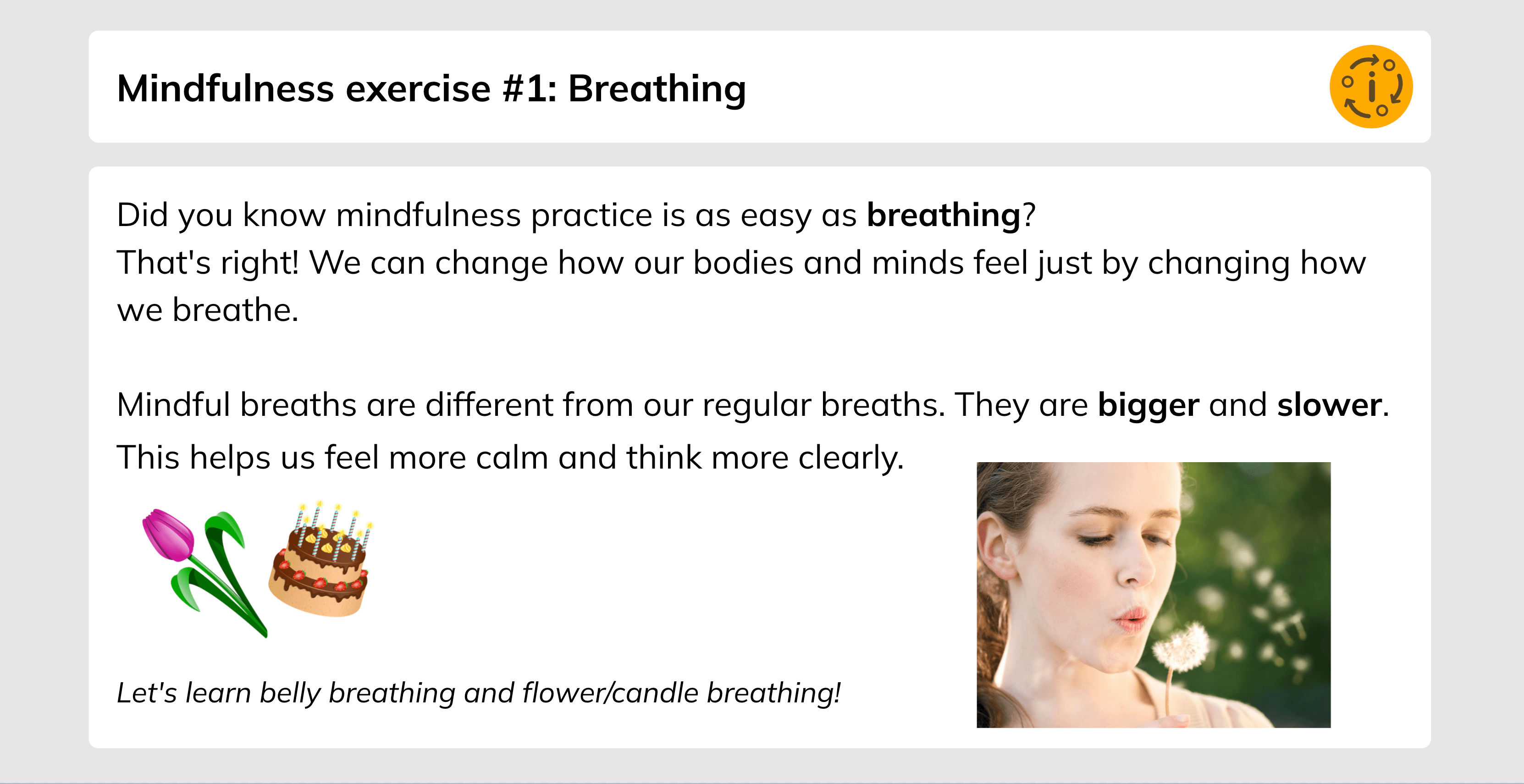 Mindfulness exercise #1: Breathing

Did you know mindfulness practice is as easy as breathing?
That's right! We can change how our bodies and minds feel just by changing how we breathe.

Mindful breaths are different from our regular breaths. They are bigger and slower. This helps us feel more calm and think more clearly.

Let's learn belly breathing and flower/candle breathing!